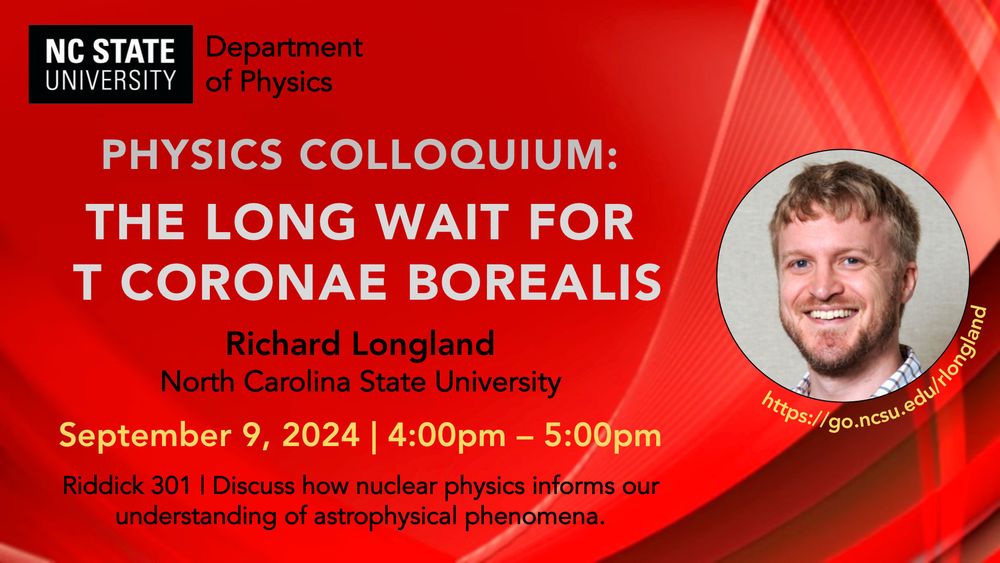 NC STATE UNIVERSITY Department of Physics

PHYSICS COLLOQUIUM:

THE LONG WAIT FOR T CORONAE BOREALIS

Richard Longland
North Carolina State University

September 9, 2024 | 4:00pm – 5:00pm

Riddick 301 | Discuss how nuclear physics informs our understanding of astrophysical phenomena.

https://go.ncsu.edu/rlongland